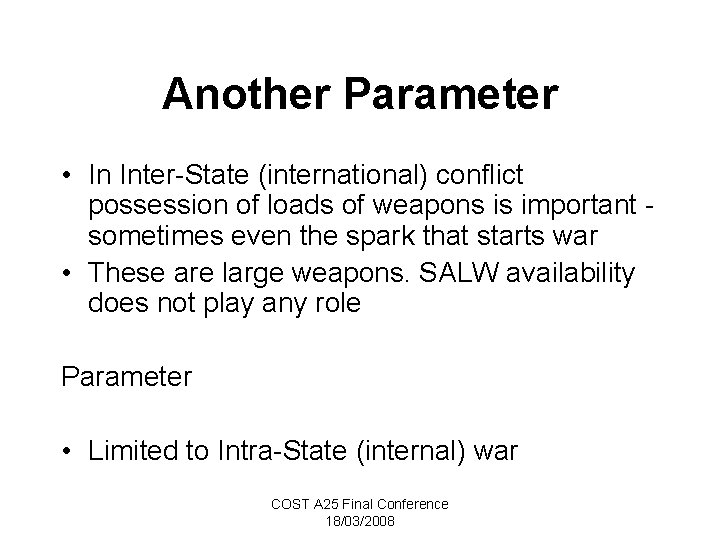 Another Parameter

• In Inter-State (international) conflict possession of loads of weapons is important - sometimes even the spark that starts war
• These are large weapons. SALW availability does not play any role

Parameter

• Limited to Intra-State (internal) war

COST A25 Final Conference
18/03/2008